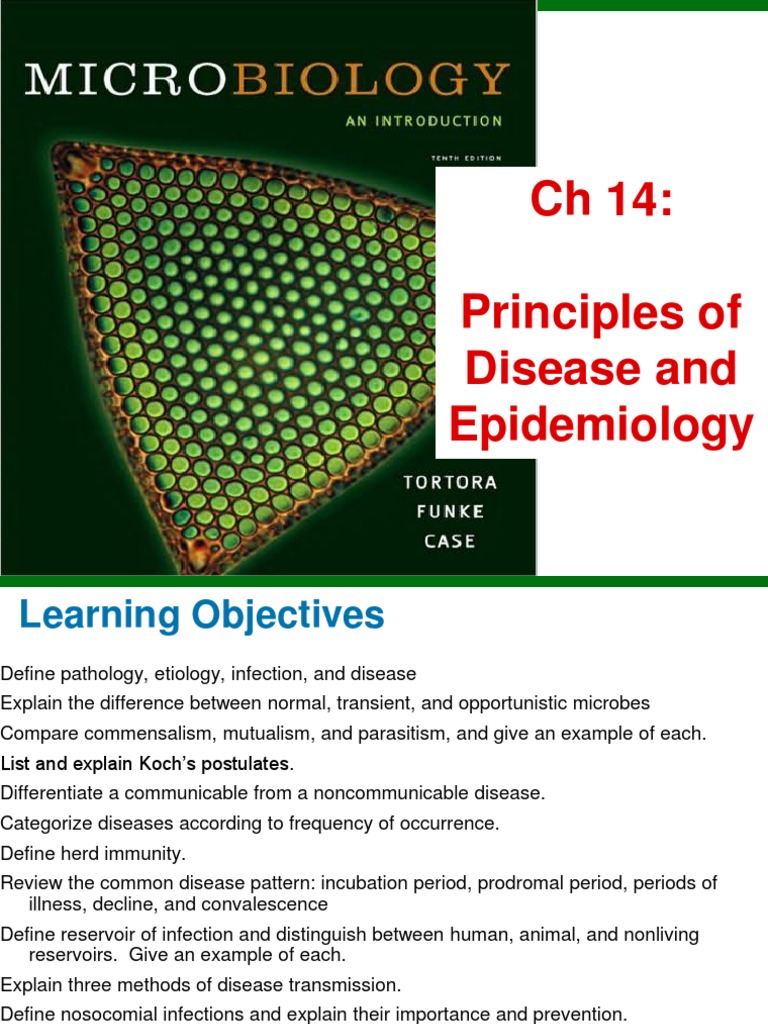 MICROBIOLOGY
AN INTRODUCTION
TENTH EDITION
TORTORA
FUNKE
CASE

Ch 14:

Principles of Disease and Epidemiology

Learning Objectives

Define pathology, etiology, infection, and disease

Explain the difference between normal, transient, and opportunistic microbes

Compare commensalism, mutualism, and parasitism, and give an example of each.

List and explain Koch's postulates.

Differentiate a communicable from a noncommunicable disease.

Categorize diseases according to frequency of occurrence.

Define herd immunity.

Review the common disease pattern: incubation period, prodromal period, periods of illness, decline, and convalescence

Define reservoir of infection and distinguish between human, animal, and nonliving reservoirs. Give an example of each.

Explain three methods of disease transmission.

Define nosocomial infections and explain their importance and prevention.